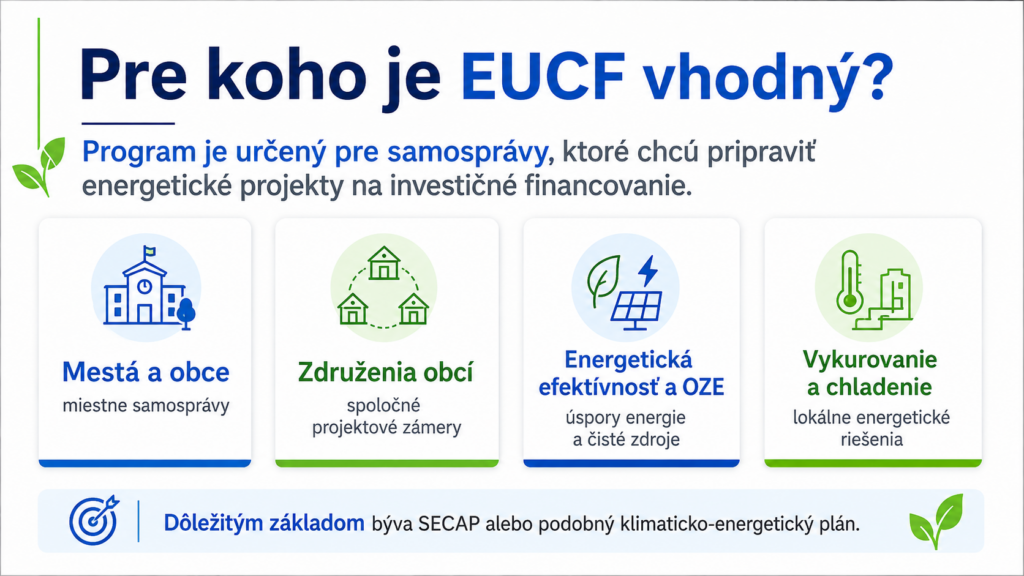 Pre koho je EUCF vhodný?

Program je určený pre samosprávy, ktoré chcú pripraviť energetické projekty na investičné financovanie.

Mestá a obce
miestne samosprávy

Združenia obcí
spoločné projektové zámery

Energetická efektívnosť a OZE
úspory energie a čisté zdroje

Vykurovanie a chladenie
lokálne energetické riešenia

Dôležitým základom býva SECAP alebo podobný klimaticko-energetický plán.